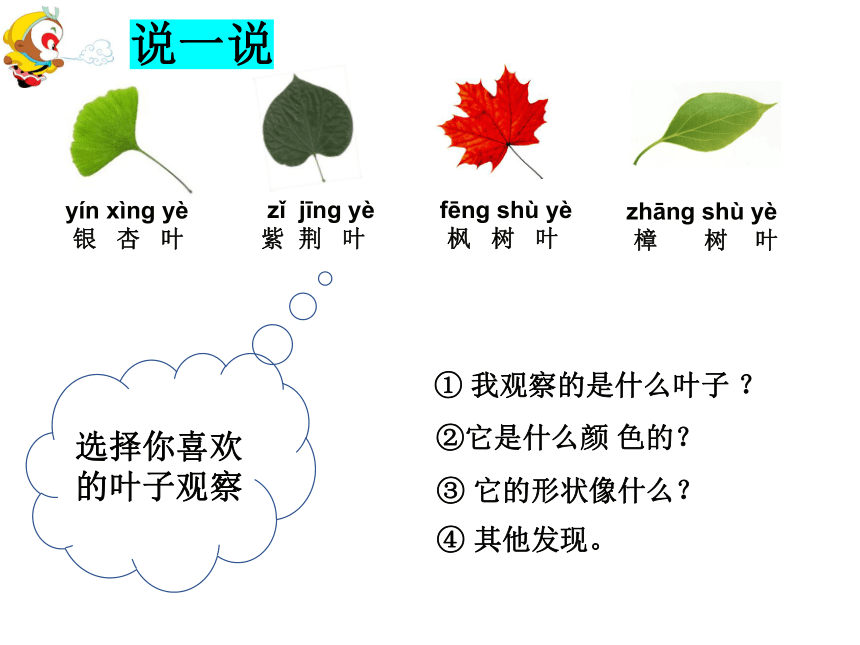 说一说

yín xìng yè
银 杏 叶

zǐ jīng yè
紫 荆 叶

fēng shù yè
枫 树 叶

zhāng shù yè
樟 树 叶

选择你喜欢的叶子观察

① 我观察的是什么叶子？

②它是什么颜 色的？

③ 它的形状像什么？

④ 其他发现。